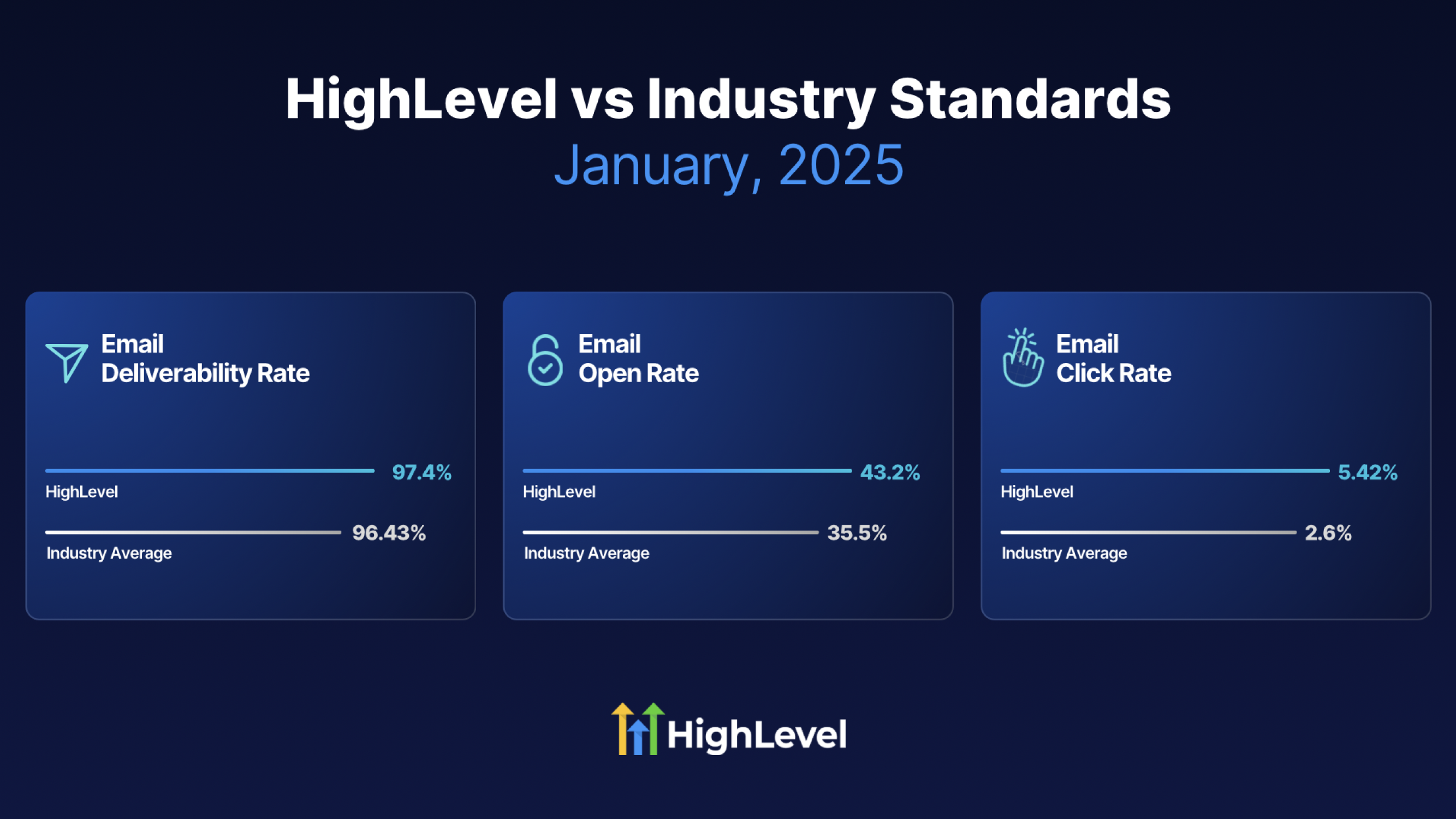 HighLevel vs Industry Standards
January, 2025

Email
Deliverability Rate

97.4%
HighLevel

96.43%
Industry Average

Email
Open Rate

43.2%
HighLevel

35.5%
Industry Average

Email
Click Rate

5.42%
HighLevel

2.6%
Industry Average

HighLevel